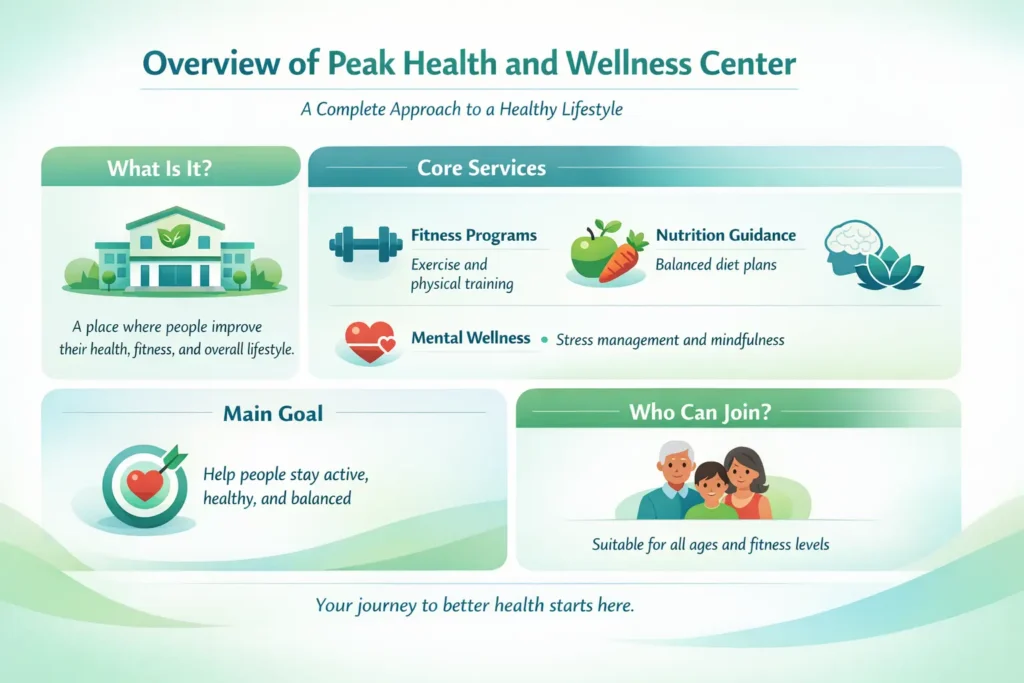 Overview of Peak Health and Wellness Center

A Complete Approach to a Healthy Lifestyle

What Is It?

A place where people improve their health, fitness, and overall lifestyle.

Core Services

Fitness Programs
Exercise and physical training

Nutrition Guidance
Balanced diet plans

Mental Wellness • Stress management and mindfulness

Main Goal

Help people stay active, healthy, and balanced

Who Can Join?

Suitable for all ages and fitness levels

Your journey to better health starts here.